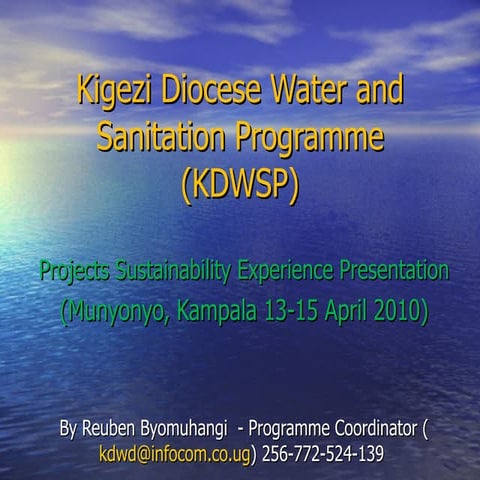 Kigezi Diocese Water and Sanitation Programme (KDWSP)

Projects Sustainability Experience Presentation (Munyonyo, Kampala 13-15 April 2010)

By Reuben Byomuhangi - Programme Coordinator ( kdwd@infocom.co.ug) 256-772-524-139